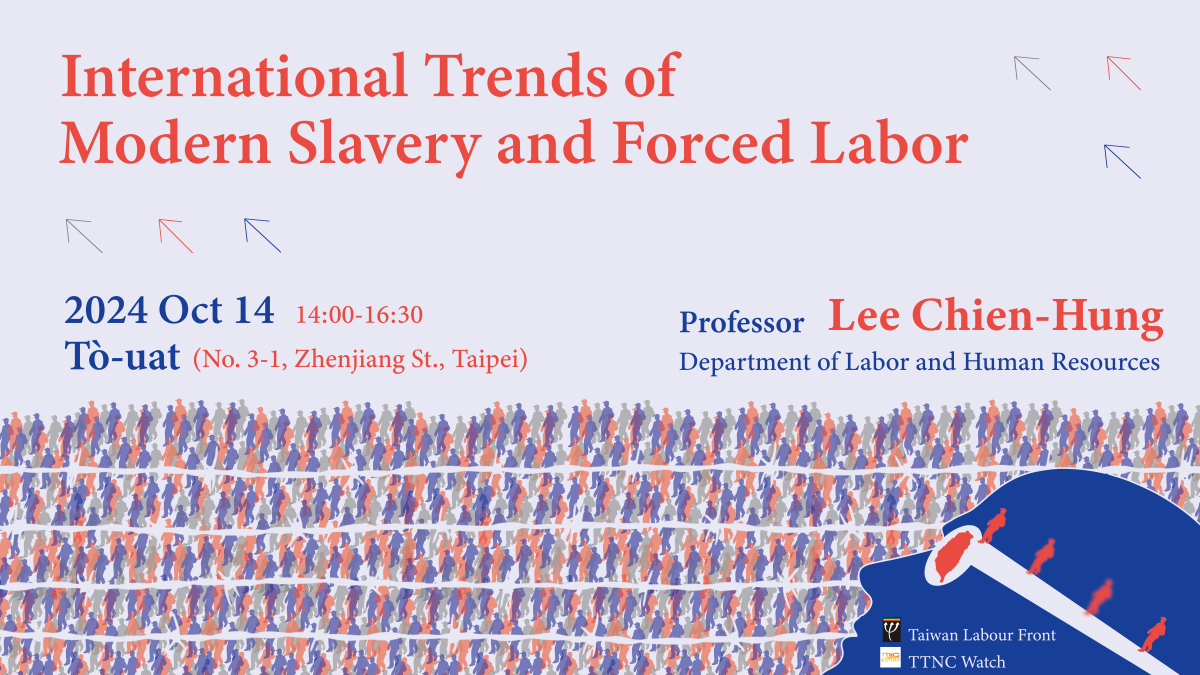 International Trends of Modern Slavery and Forced Labor

2024 Oct 14 14:00-16:30
Tò-uat (No. 3-1, Zhenjiang St., Taipei)

Professor Lee Chien-Hung
Department of Labor and Human Resources

Taiwan Labour Front
TTNC Watch